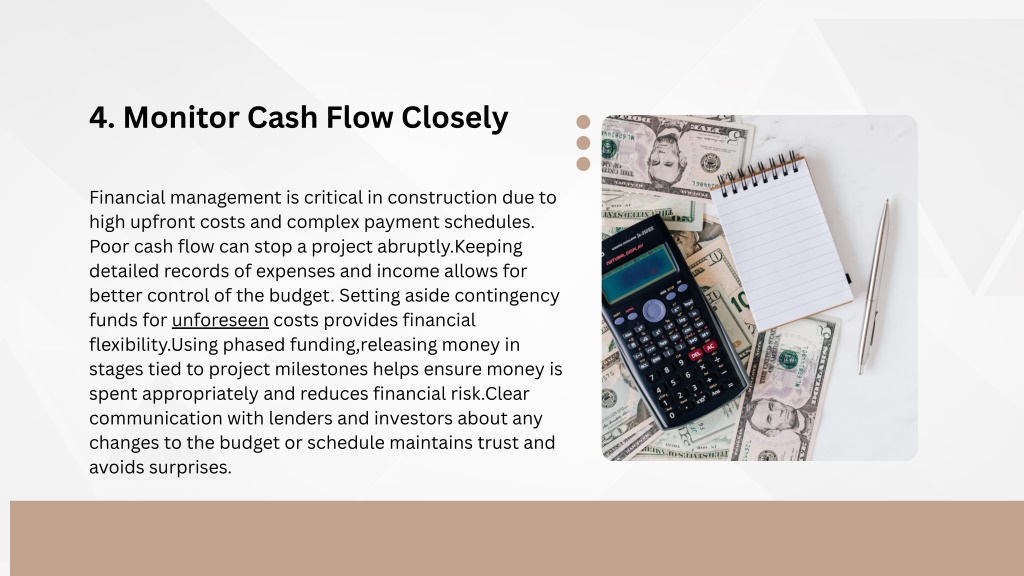 4. Monitor Cash Flow Closely

Financial management is critical in construction due to high upfront costs and complex payment schedules. Poor cash flow can stop a project abruptly.Keeping detailed records of expenses and income allows for better control of the budget. Setting aside contingency funds for unforeseen costs provides financial flexibility.Using phased funding,releasing money in stages tied to project milestones helps ensure money is spent appropriately and reduces financial risk.Clear communication with lenders and investors about any changes to the budget or schedule maintains trust and avoids surprises.